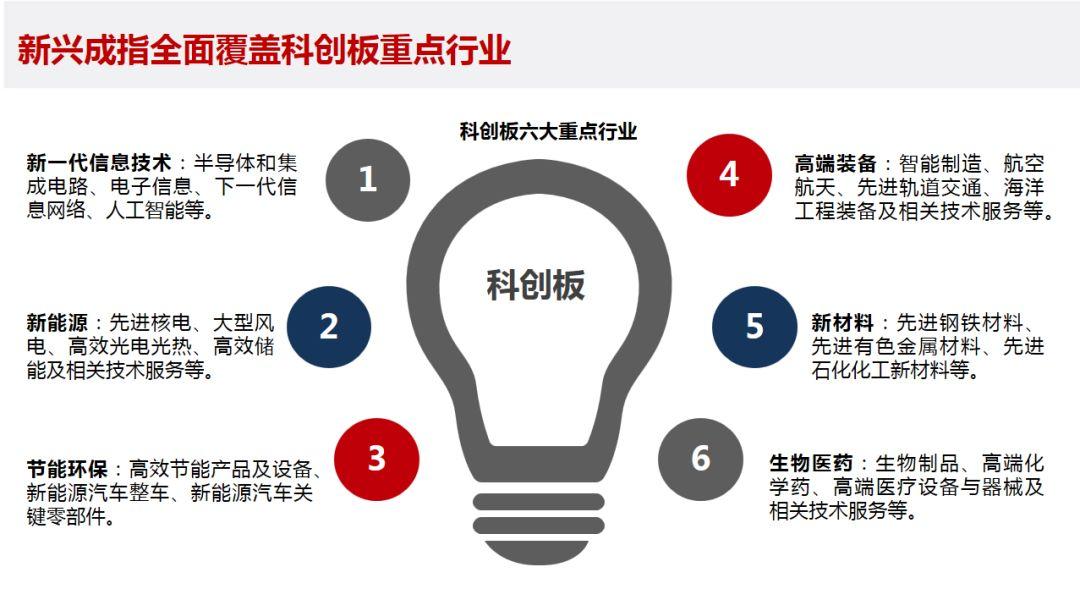 新兴成指全面覆盖科创板重点行业

科创板六大重点行业

科创板

1

新一代信息技术：半导体和集成电路、电子信息、下一代信息网络、人工智能等。

2

新能源：先进核电、大型风电、高效光电光热、高效储能及相关技术服务等。

3

节能环保：高效节能产品及设备、新能源汽车整车、新能源汽车关键零部件。

4

高端装备：智能制造、航空航天、先进轨道交通、海洋工程装备及相关技术服务等。

5

新材料：先进钢铁材料、先进有色金属材料、先进石化化工新材料等。

6

生物医药：生物制品、高端化学药、高端医疗设备与器械及相关技术服务等。